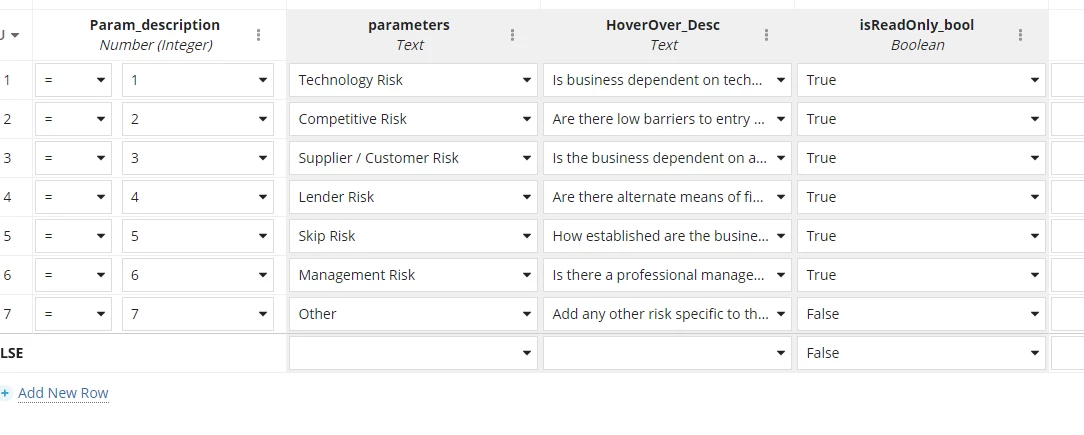 | U | Param_description Number (Integer) | | parameters Text | HoverOver_Desc Text | isReadOnly_bool Boolean |
|---|---|---|---|---|---|
| 1 | = | 1 | Technology Risk | Is business dependent on tech... | True |
| 2 | = | 2 | Competitive Risk | Are there low barriers to entry ... | True |
| 3 | = | 3 | Supplier / Customer Risk | Is the business dependent on a... | True |
| 4 | = | 4 | Lender Risk | Are there alternate means of fi... | True |
| 5 | = | 5 | Skip Risk | How established are the busine... | True |
| 6 | = | 6 | Management Risk | Is there a professional manage... | True |
| 7 | = | 7 | Other | Add any other risk specific to th... | False |
| LSE | | | | | False |

+ Add New Row